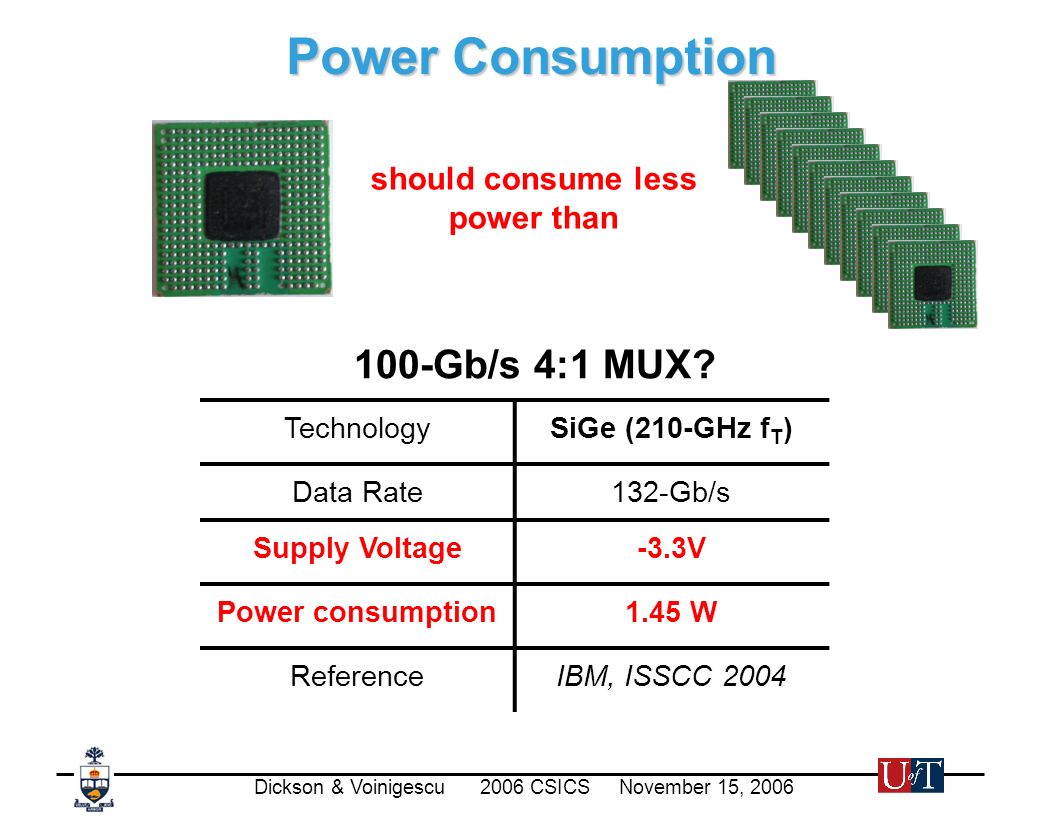 Power Consumption

should consume less power than

100-Gb/s 4:1 MUX?

| Technology | SiGe (210-GHz $f_T$) |
|---|---|
| Data Rate | 132-Gb/s |
| Supply Voltage | -3.3V |
| Power consumption | 1.45 W |
| Reference | IBM, ISSCC 2004 |

Dickson & Voinigescu 2006 CSICS November 15, 2006

U of T